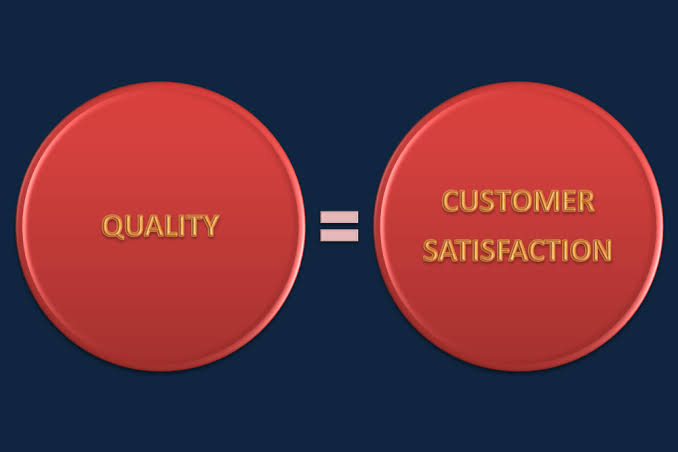 QUALITY = CUSTOMER SATISFACTION